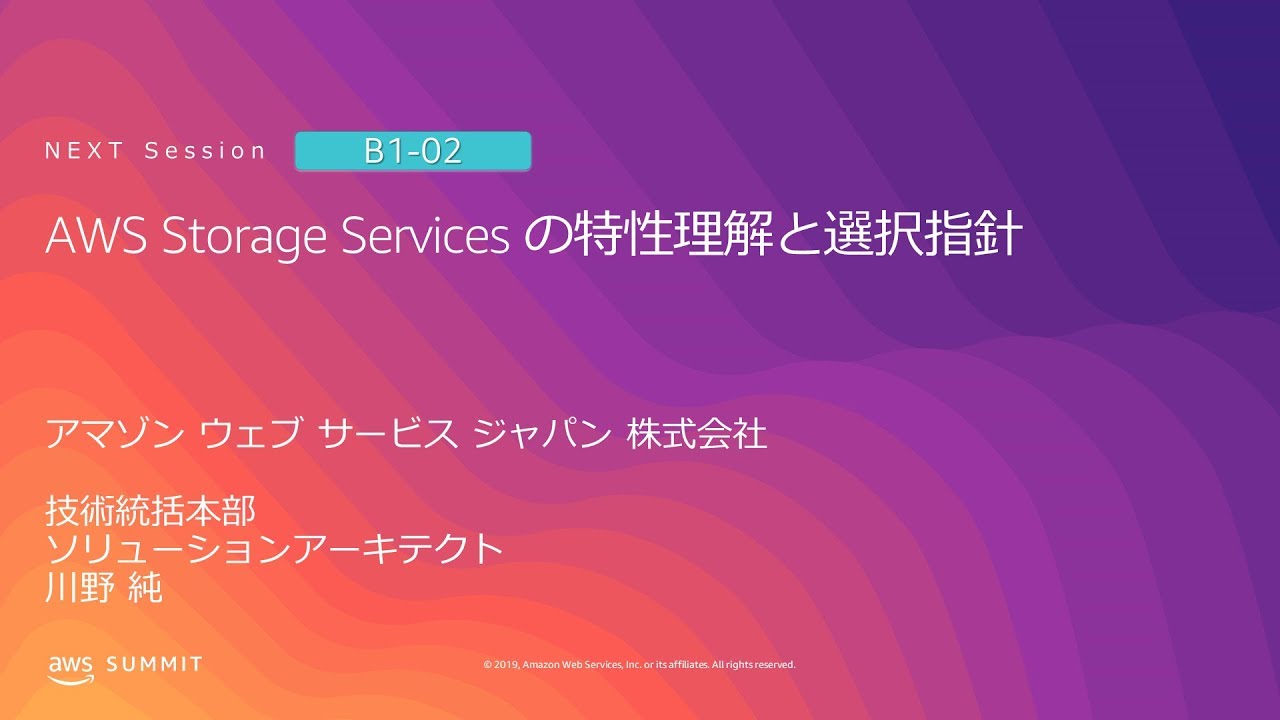 NEXT Session B1-02

AWS Storage Services の特性理解と選択指針

アマゾン ウェブ サービス ジャパン 株式会社

技術統括本部
ソリューションアーキテクト
川野 純

aws SUMMIT

© 2019, Amazon Web Services, Inc. or its affiliates. All rights reserved.